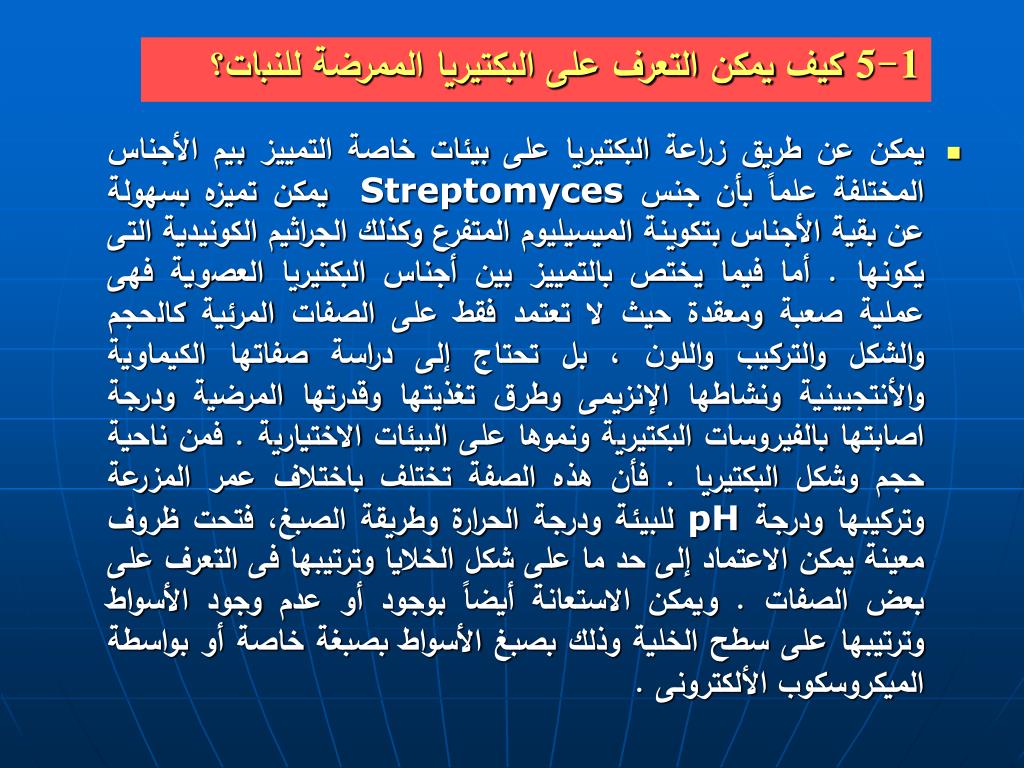 5-1 كيف يمكن التعرف على البكتيريا الممرضة للنبات؟

يمكن عن طريق زراعة البكتيريا على بيئات خاصة التمييز بيم الأجناس المختلفة علماً بأن جنس Streptomyces يمكن تميزه بسهولة عن بقية الأجناس بتكوينة الميسيليوم المتفرع وكذلك الجراثيم الكونيدية التى يكونها . أما فيما يختص بالتمييز بين أجناس البكتيريا العصوية فهى عملية صعبة ومعقدة حيث لا تعتمد فقط على الصفات المرئية كالحجم والشكل والتركيب واللون ، بل تحتاج إلى دراسة صفاتها الكيماوية والأنتجيينية ونشاطها الإنزيمى وطرق تغذيتها وقدرتها المرضية ودرجة اصابتها بالفيروسات البكتيرية ونموها على البيئات الاختيارية . فمن ناحية حجم وشكل البكتيريا . فأن هذه الصفة تختلف باختلاف عمر المزرعة وتركيبها ودرجة pH للبيئة ودرجة الحرارة وطريقة الصبغ، فتحت ظروف معينة يمكن الاعتماد إلى حد ما على شكل الخلايا وترتيبها فى التعرف على بعض الصفات . ويمكن الاستعانة أيضاً بوجود أو عدم وجود الأسواط وترتيبها على سطح الخلية وذلك بصبغ الأسواط بصبغة خاصة أو بواسطة الميكروسكوب الألكترونى .